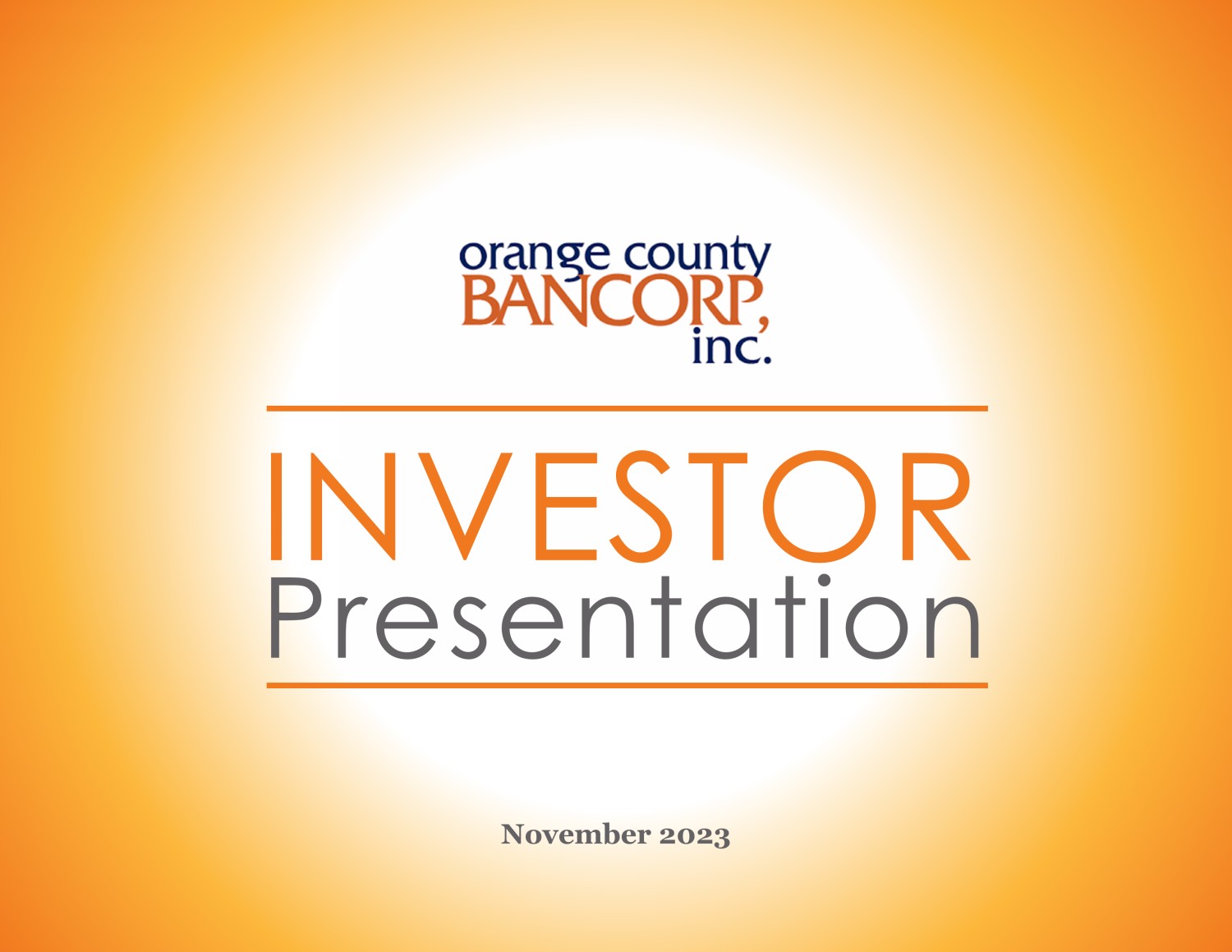 orange county
BANCORP,
inc.

INVESTOR
Presentation

November 2023